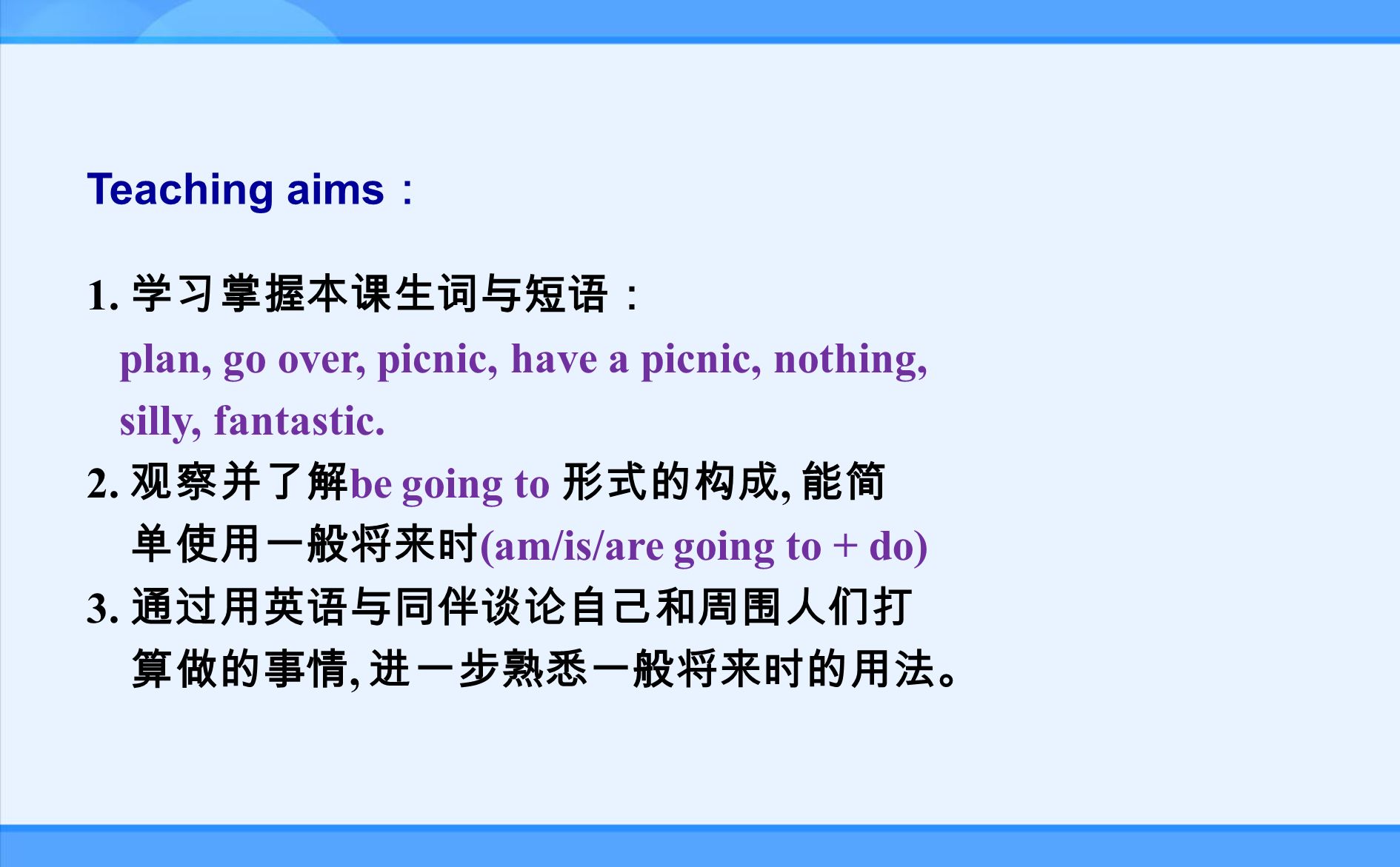 Teaching aims：

1. 学习掌握本课生词与短语：
plan, go over, picnic, have a picnic, nothing, silly, fantastic.
2. 观察并了解be going to 形式的构成, 能简单使用一般将来时(am/is/are going to + do)
3. 通过用英语与同伴谈论自己和周围人们打算做的事情, 进一步熟悉一般将来时的用法。